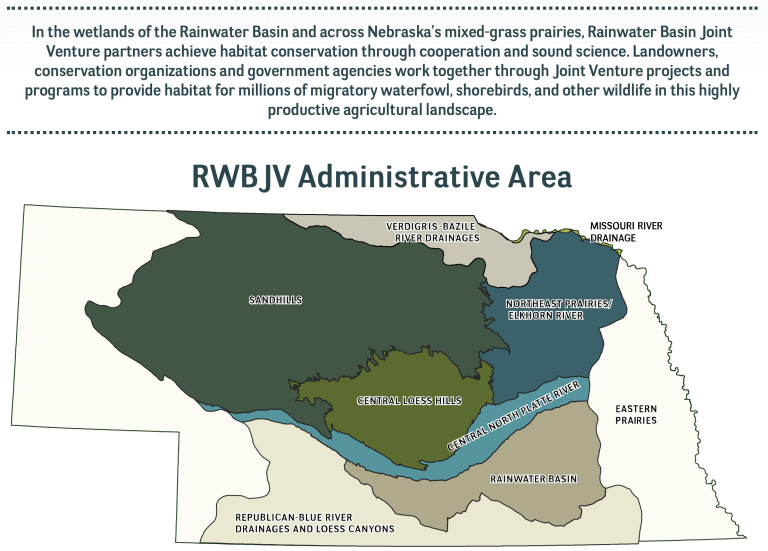 In the wetlands of the Rainwater Basin and across Nebraska's mixed-grass prairies, Rainwater Basin Joint Venture partners achieve habitat conservation through cooperation and sound science. Landowners, conservation organizations and government agencies work together through Joint Venture projects and programs to provide habitat for millions of migratory waterfowl, shorebirds, and other wildlife in this highly productive agricultural landscape.

RWBJV Administrative Area

VERDIGRIS-BAZILE RIVER DRAINAGES

MISSOURI RIVER DRAINAGE

SANDHILLS

NORTHEAST PRAIRIES/ ELKHORN RIVER

CENTRAL LOESS HILLS

CENTRAL NORTH PLATTE RIVER

EASTERN PRAIRIES

RAINWATER BASIN

REPUBLICAN-BLUE RIVER DRAINAGES AND LOESS CANYONS